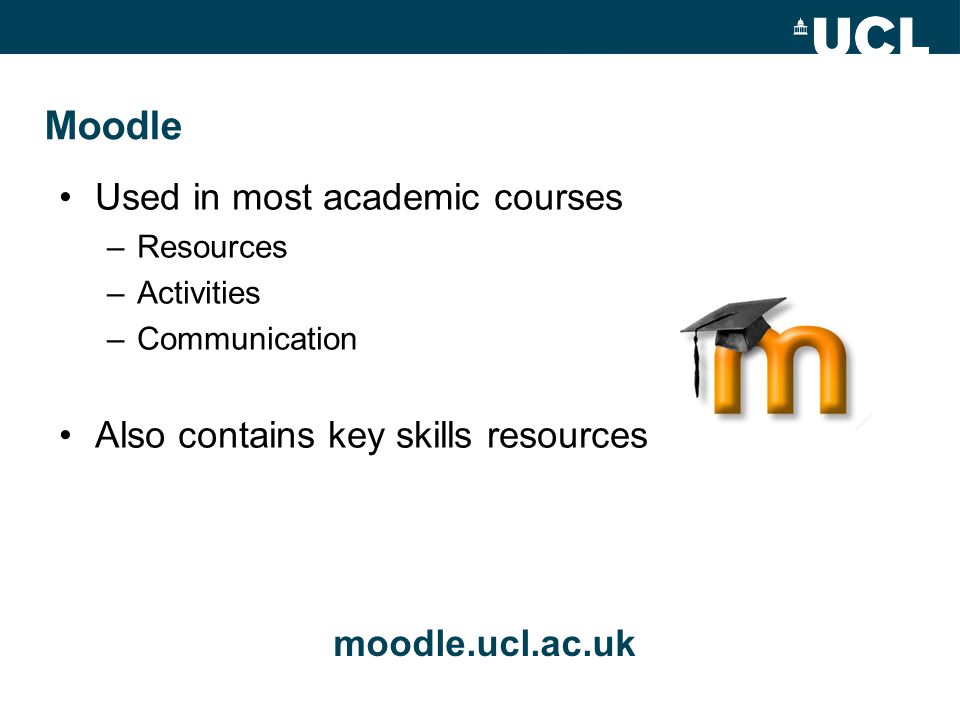 UCL

Moodle

• Used in most academic courses
  – Resources
  – Activities
  – Communication

• Also contains key skills resources

m

moodle.ucl.ac.uk